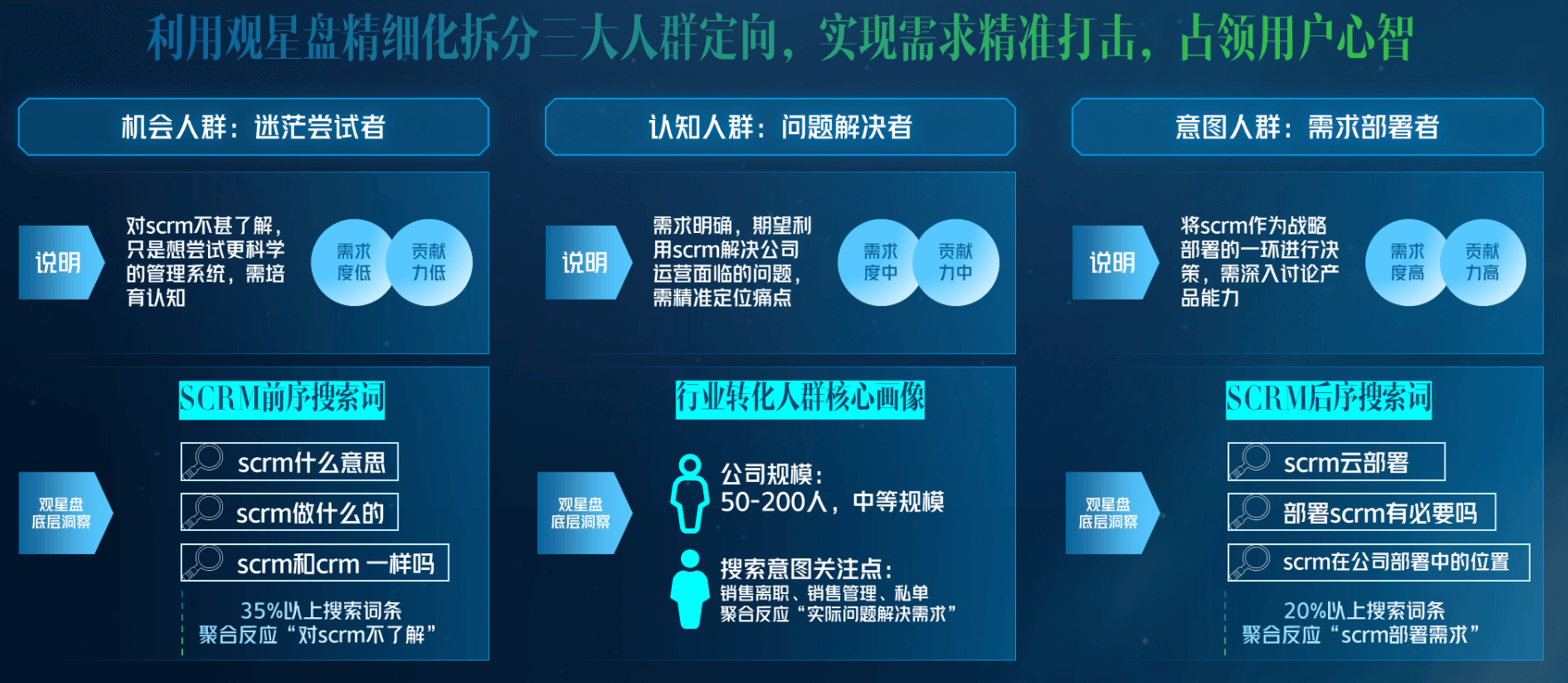 利用观星盘精细化拆分三大人群定向，实现需求精准打击，占领用户心智

机会人群：迷茫尝试者

说明

对scrm不甚了解，只是想尝试更科学的管理系统，需培育认知

需求度低

贡献力低

SCRM前序搜索词

观星盘底层洞察

scrm什么意思

scrm做什么的

scrm和crm 一样吗

35%以上搜索词条聚合反应“对scrm不了解”

认知人群：问题解决者

说明

需求明确，期望利用scrm解决公司运营面临的问题，需精准定位痛点

需求度中

贡献力中

行业转化人群核心画像

观星盘底层洞察

公司规模：
50-200人，中等规模

搜索意图关注点：
销售离职、销售管理、私单
聚合反应“实际问题解决需求”

意图人群：需求部署者

说明

将scrm作为战略部署的一环进行决策，需深入讨论产品能力

需求度高

贡献力高

SCRM后序搜索词

观星盘底层洞察

scrm云部署

部署scrm有必要吗

scrm在公司部署中的位置

20%以上搜索词条聚合反应“scrm部署需求”